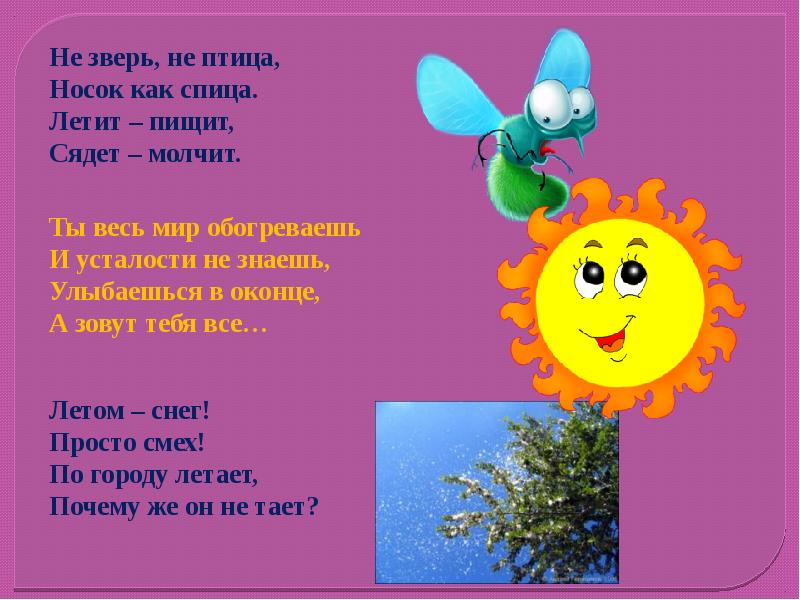 Не зверь, не птица,
Носок как спица.
Летит – пищит,
Сядет – молчит.

Ты весь мир обогреваешь
И усталости не знаешь,
Улыбаешься в оконце,
А зовут тебя все…

Летом – снег!
Просто смех!
По городу летает,
Почему же он не тает?